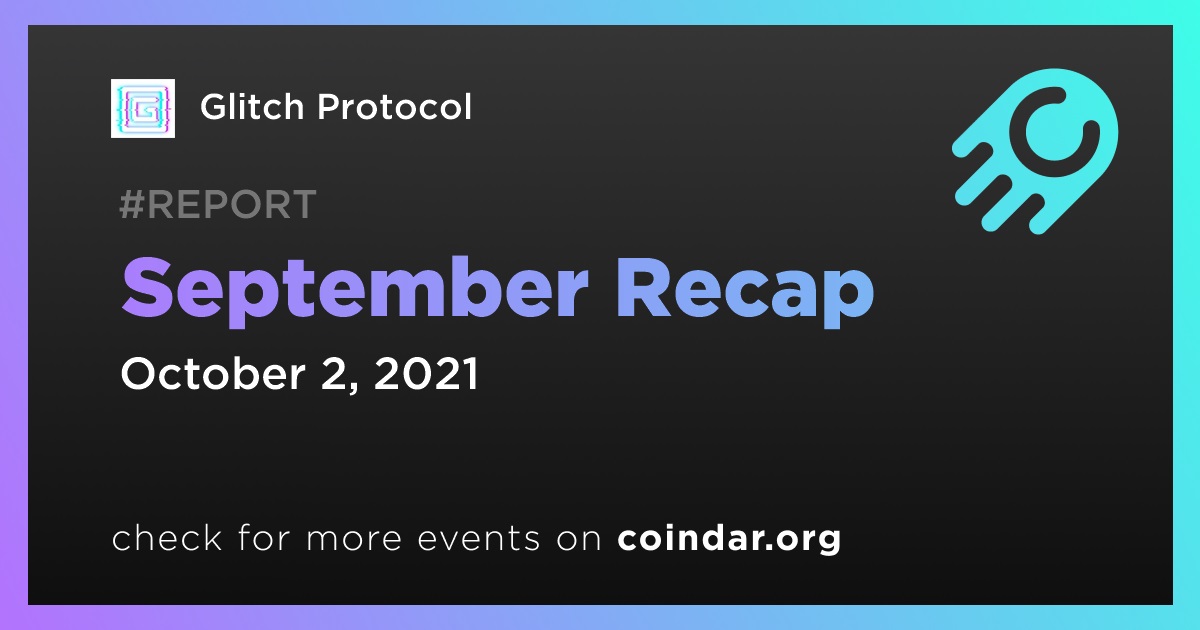 Glitch Protocol

#REPORT

September Recap

October 2, 2021

check for more events on coindar.org